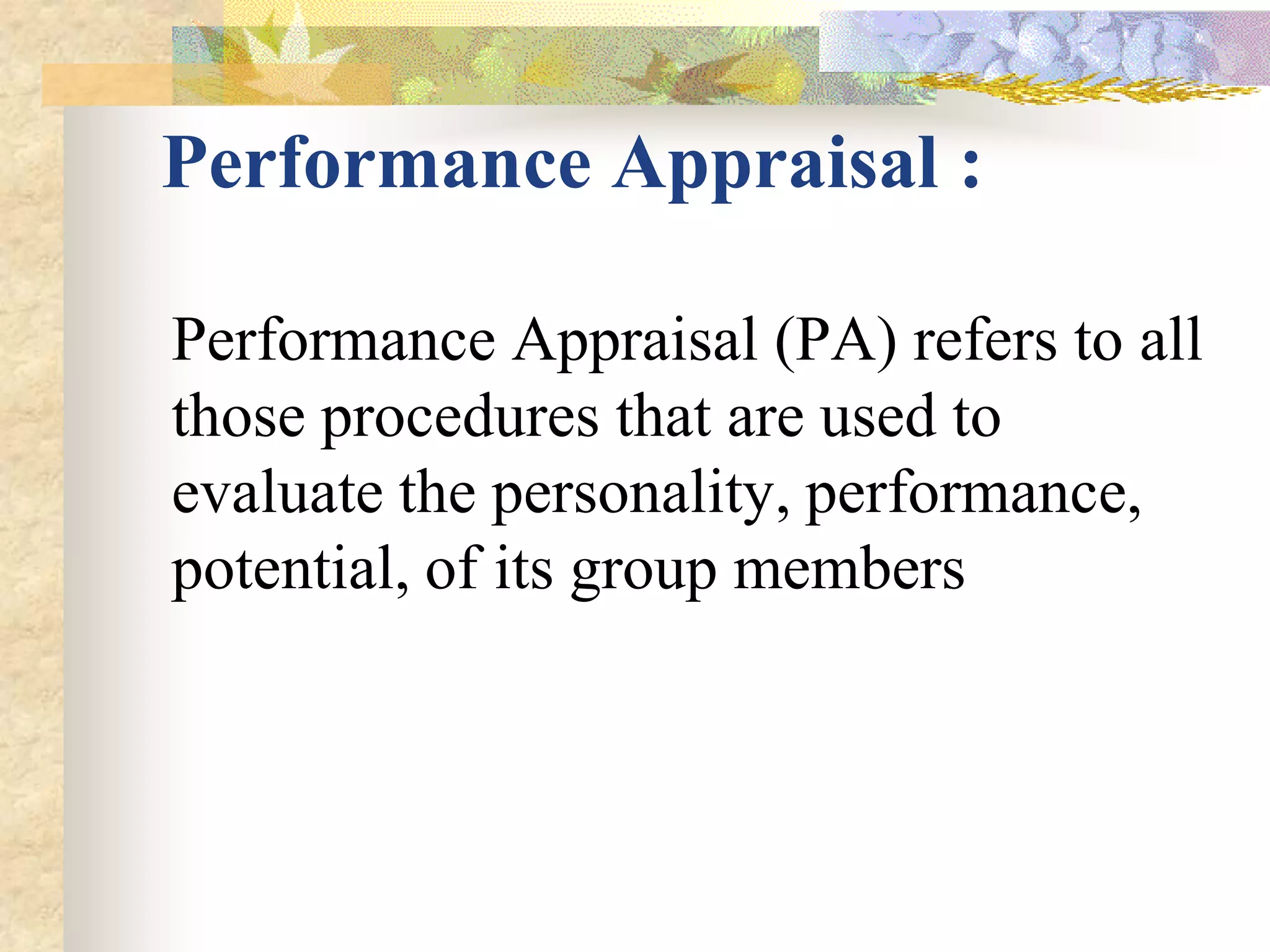 Performance Appraisal :

Performance Appraisal (PA) refers to all those procedures that are used to evaluate the personality, performance, potential, of its group members